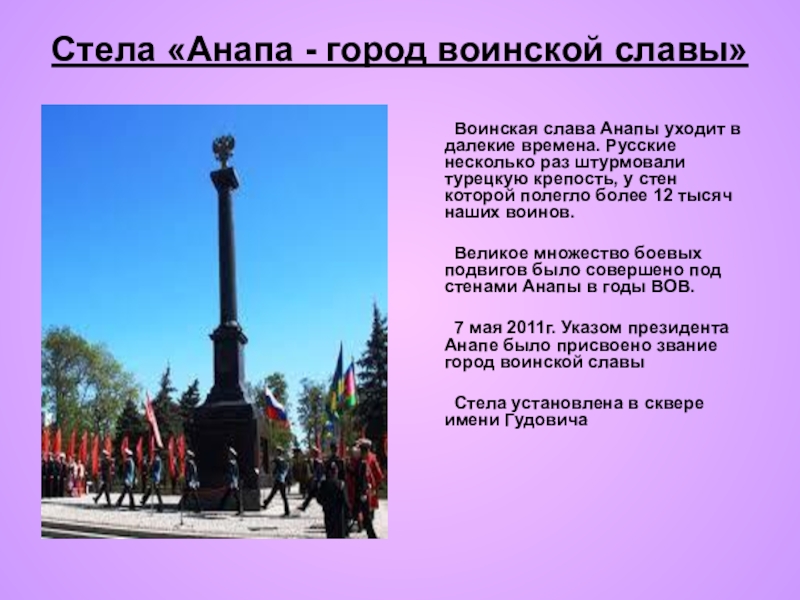 Стела «Анапа - город воинской славы»

Воинская слава Анапы уходит в далекие времена. Русские несколько раз штурмовали турецкую крепость, у стен которой полегло более 12 тысяч наших воинов.

Великое множество боевых подвигов было совершено под стенами Анапы в годы ВОВ.

7 мая 2011г. Указом президента Анапе было присвоено звание город воинской славы

Стела установлена в сквере имени Гудовича